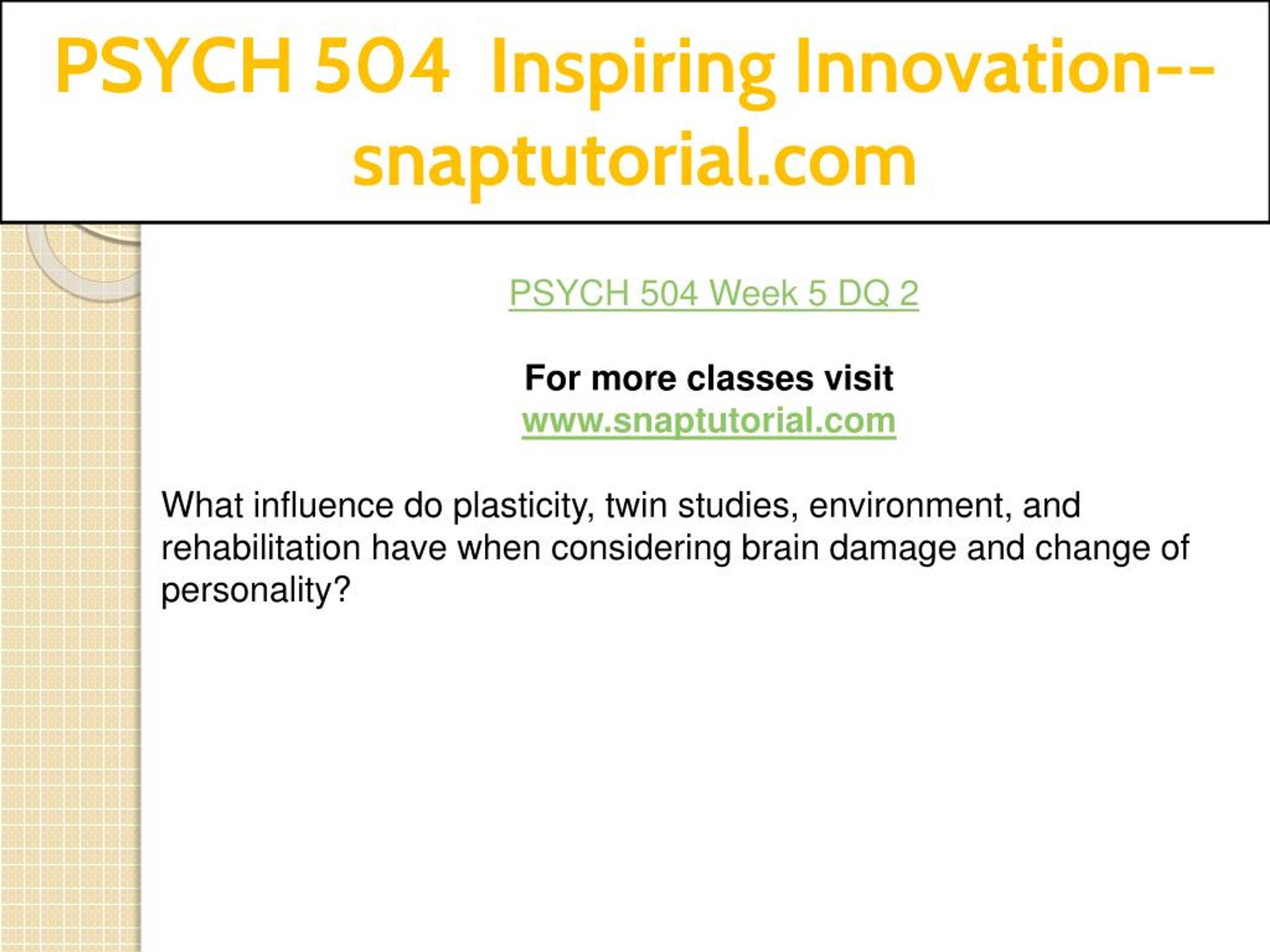 PSYCH 504 Inspiring Innovation--snaptutorial.com

PSYCH 504 Week 5 DQ 2

For more classes visit
www.snaptutorial.com

What influence do plasticity, twin studies, environment, and rehabilitation have when considering brain damage and change of personality?